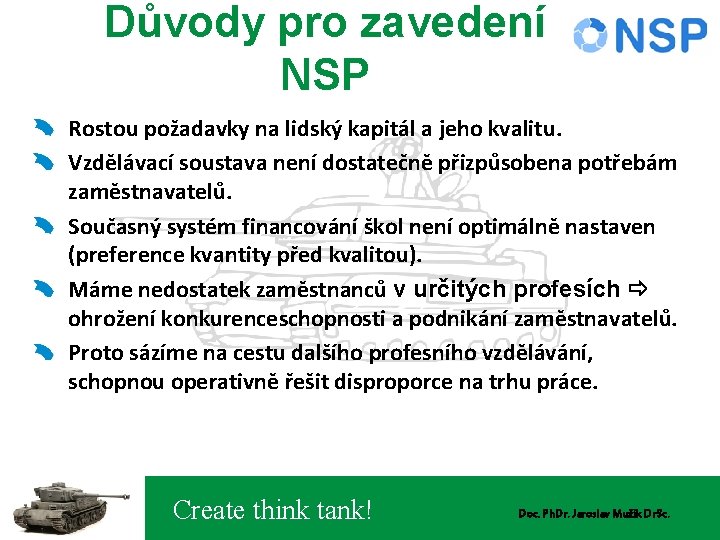 Důvody pro zavedení NSP

NSP

Rostou požadavky na lidský kapitál a jeho kvalitu.

Vzdělávací soustava není dostatečně přizpůsobena potřebám zaměstnavatelů.

Současný systém financování škol není optimálně nastaven (preference kvantity před kvalitou).

Máme nedostatek zaměstnanců v určitých profesích ⇨ ohrožení konkurenceschopnosti a podnikání zaměstnavatelů.

Proto sázíme na cestu dalšího profesního vzdělávání, schopnou operativně řešit disproporce na trhu práce.

Create think tank!

Doc. PhDr. Jaroslav Mužík DrSc.